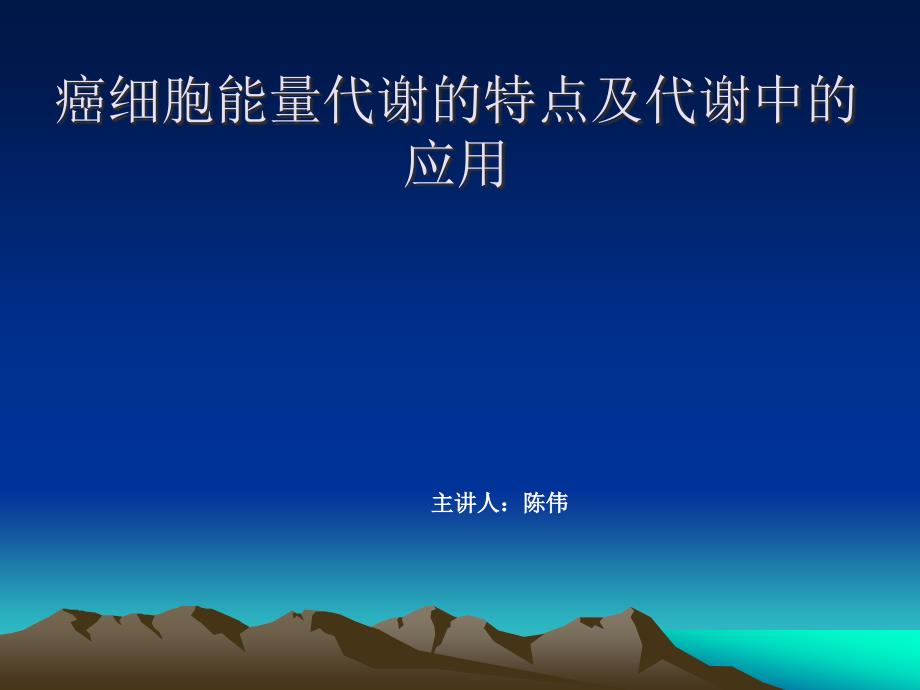 癌细胞能量代谢的特点及代谢中的应用

主讲人：陈伟